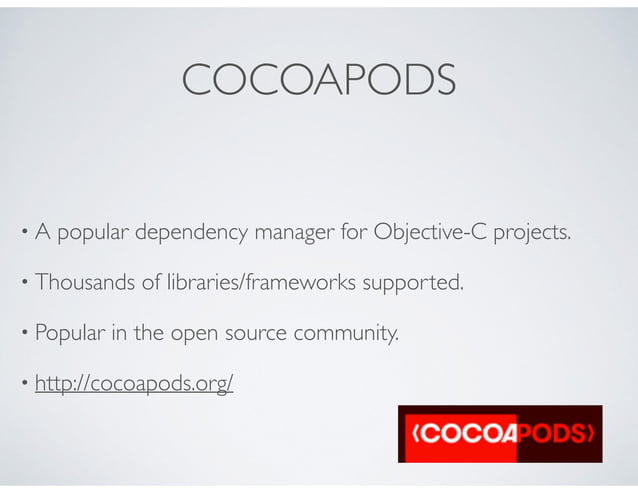 COCOAPODS

• A popular dependency manager for Objective-C projects.

• Thousands of libraries/frameworks supported.

• Popular in the open source community.

• http://cocoapods.org/

⟨COCOAPODS⟩